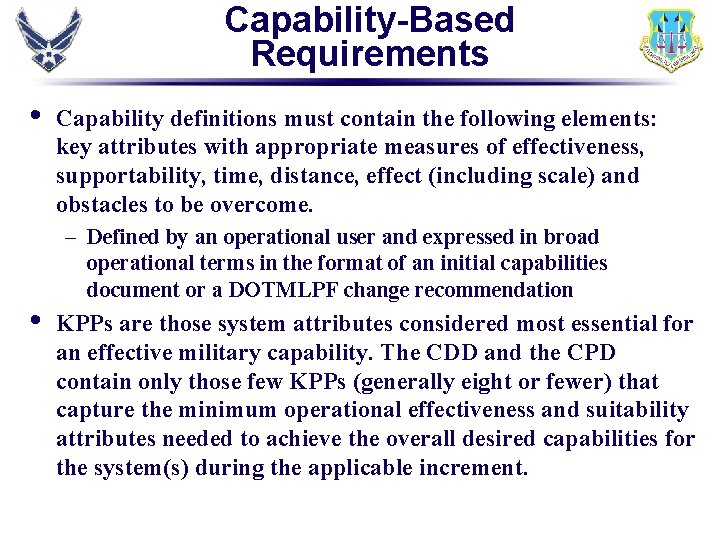 Capability-Based Requirements

• Capability definitions must contain the following elements: key attributes with appropriate measures of effectiveness, supportability, time, distance, effect (including scale) and obstacles to be overcome.

– Defined by an operational user and expressed in broad operational terms in the format of an initial capabilities document or a DOTMLPF change recommendation

• KPPs are those system attributes considered most essential for an effective military capability. The CDD and the CPD contain only those few KPPs (generally eight or fewer) that capture the minimum operational effectiveness and suitability attributes needed to achieve the overall desired capabilities for the system(s) during the applicable increment.